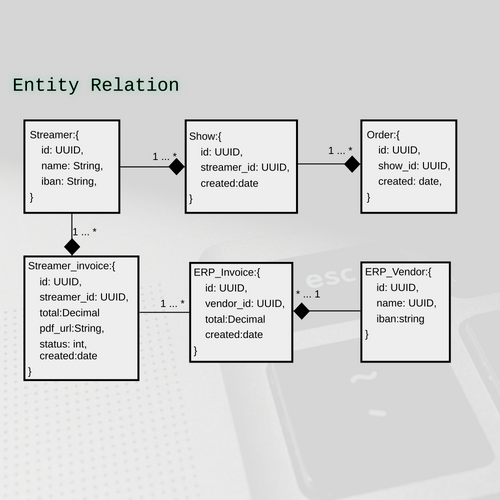 Entity Relation

Streamer:{
id: UUID,
name: String,
iban: String,
}

1 ... *

Show:{
id: UUID,
streamer_id: UUID,
created:date
}

1 ... *

Order:{
id: UUID,
show_id: UUID,
created: date,
}

1 ... *

Streamer_invoice:{
id: UUID,
streamer_id: UUID,
total:Decimal
pdf_url:String,
status: int,
created:date
}

1 ... *

ERP_Invoice:{
id: UUID,
vendor_id: UUID,
total:Decimal
created:date
}

* ... 1

ERP_Vendor:{
id: UUID,
name: UUID,
iban:string
}

esc

~